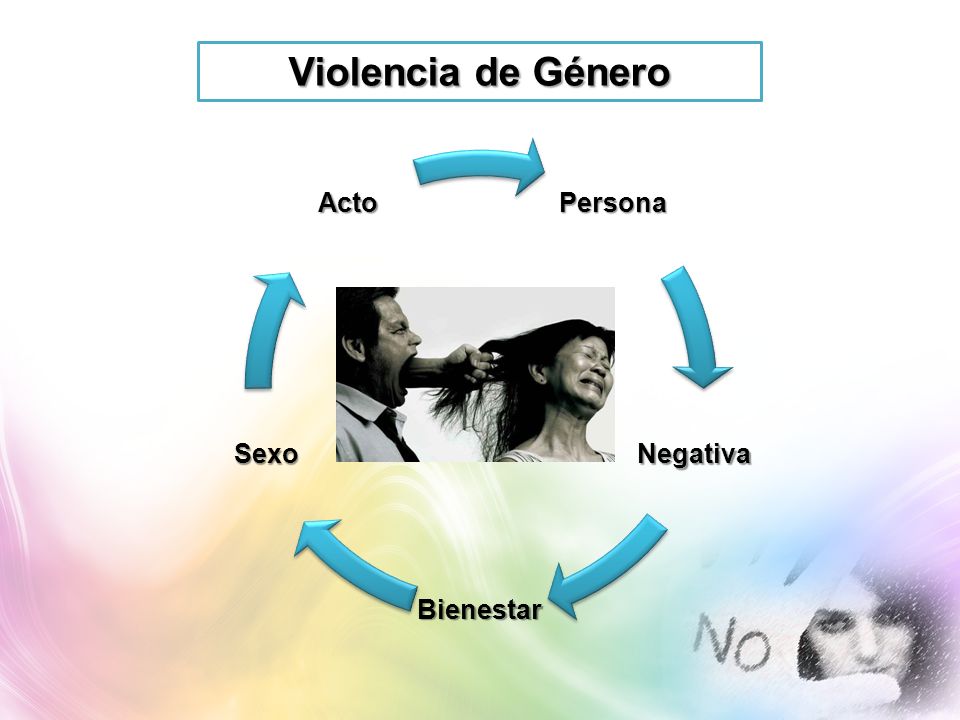 Violencia de Género

Acto

Persona

Negativa

Bienestar

Sexo

No